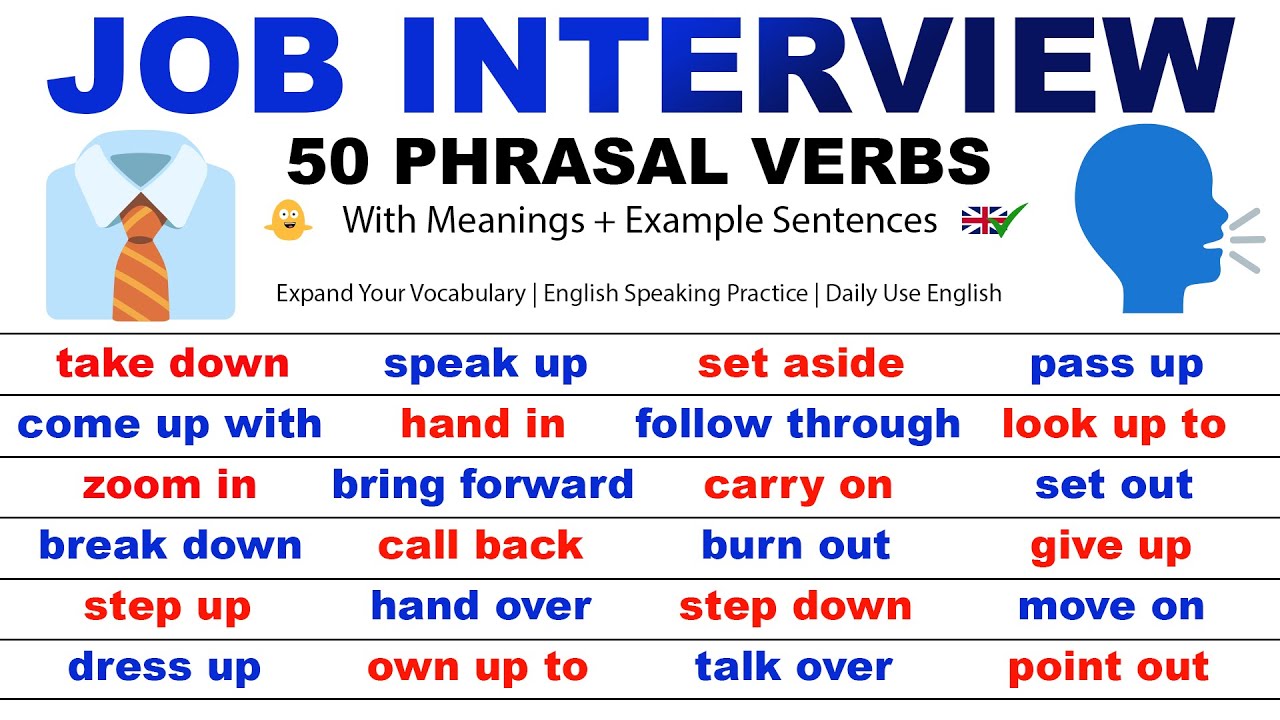 JOB INTERVIEW

50 PHRASAL VERBS

With Meanings + Example Sentences

Expand Your Vocabulary | English Speaking Practice | Daily Use English

| take down | speak up | set aside | pass up |
|---|---|---|---|
| come up with | hand in | follow through | look up to |
| zoom in | bring forward | carry on | set out |
| break down | call back | burn out | give up |
| step up | hand over | step down | move on |
| dress up | own up to | talk over | point out |